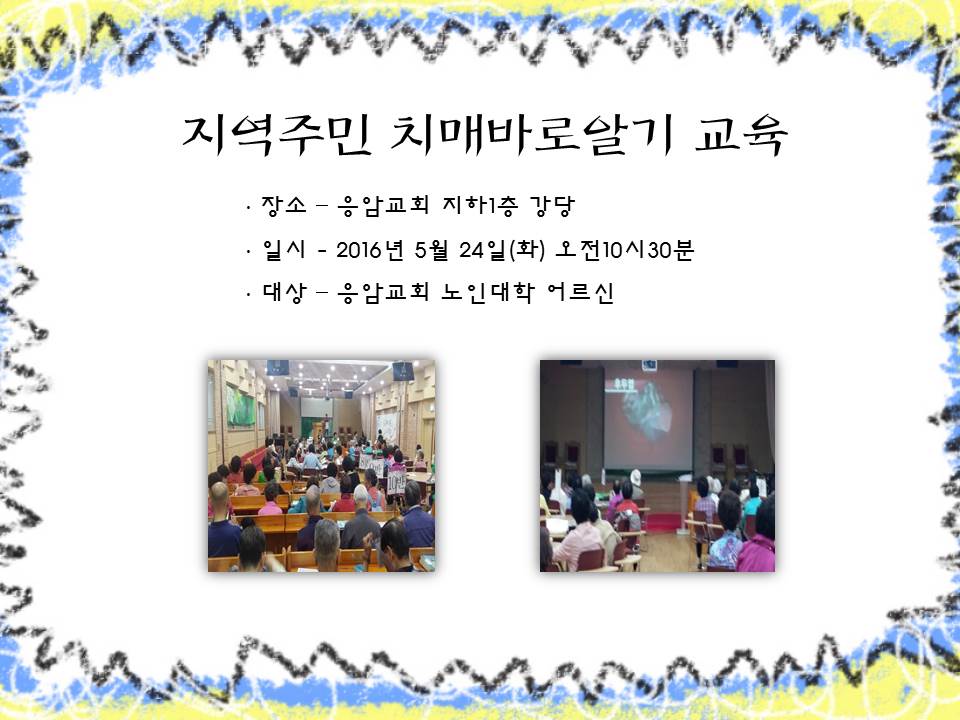 지역주민 치매바로알기 교육

· 장소 – 응암교회 지하1층 강당

· 일시 - 2016년 5월 24일(화) 오전10시30분

· 대상 – 응암교회 노인대학 어르신